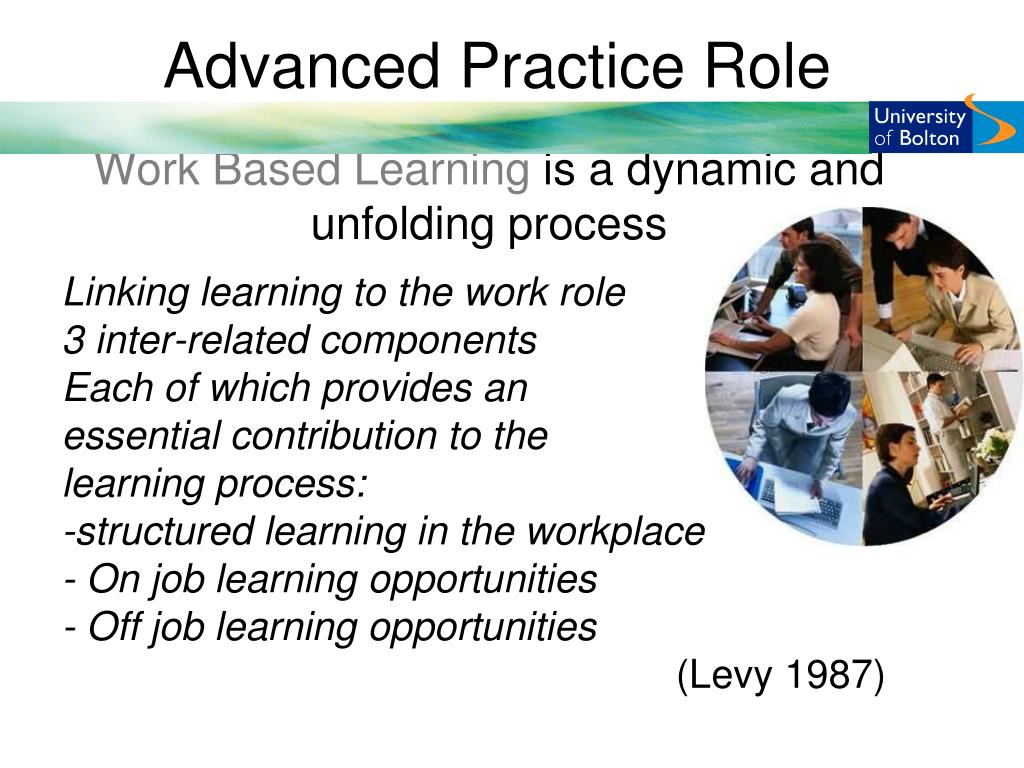 Advanced Practice Role

University of Bolton

Work Based Learning is a dynamic and unfolding process

Linking learning to the work role
3 inter-related components
Each of which provides an essential contribution to the learning process:
-structured learning in the workplace
- On job learning opportunities
- Off job learning opportunities

(Levy 1987)